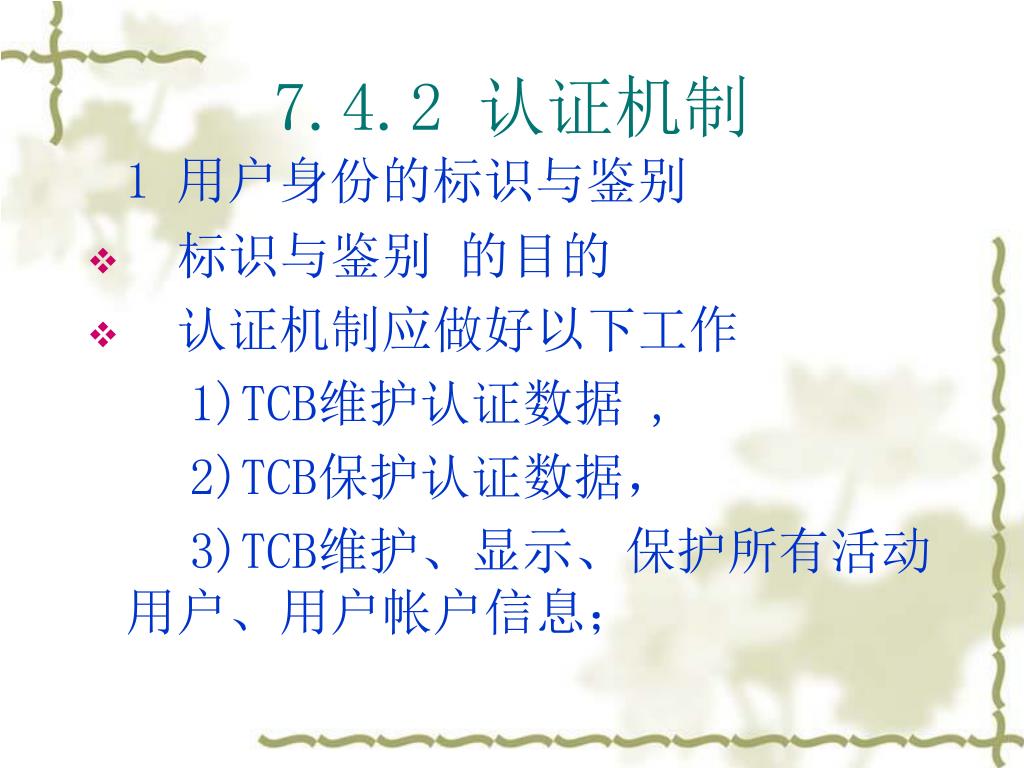 7.4.2 认证机制

1 用户身份的标识与鉴别

❖ 标识与鉴别 的目的

❖ 认证机制应做好以下工作

1)TCB维护认证数据 ，

2)TCB保护认证数据，

3)TCB维护、显示、保护所有活动用户、用户帐户信息；